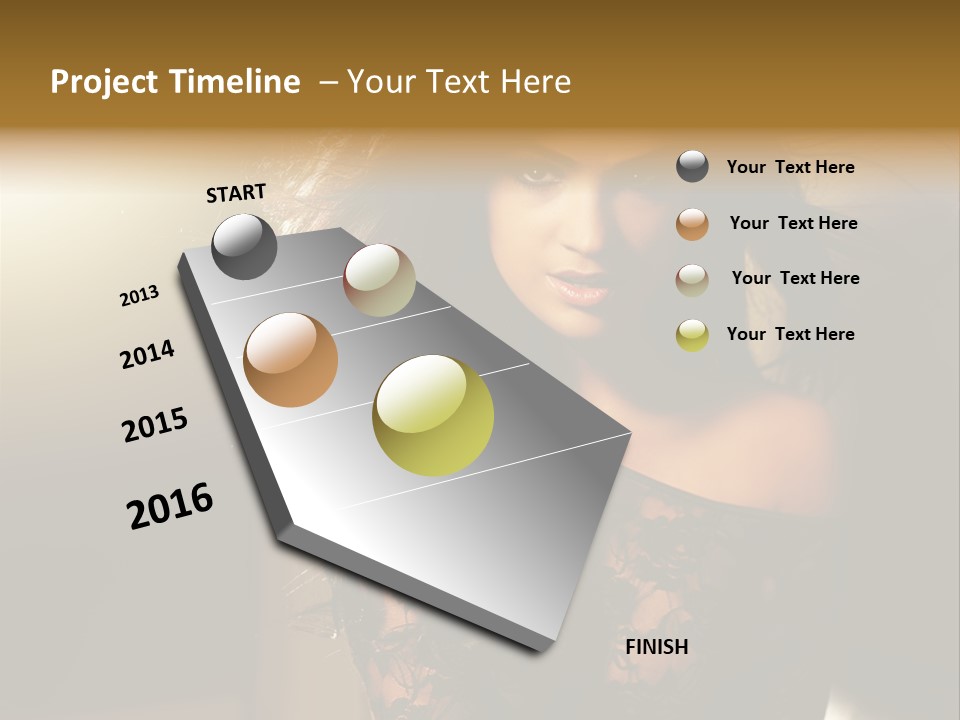 Project Timeline – Your Text Here

START

2013

2014

2015

2016

FINISH

Your Text Here

Your Text Here

Your Text Here

Your Text Here